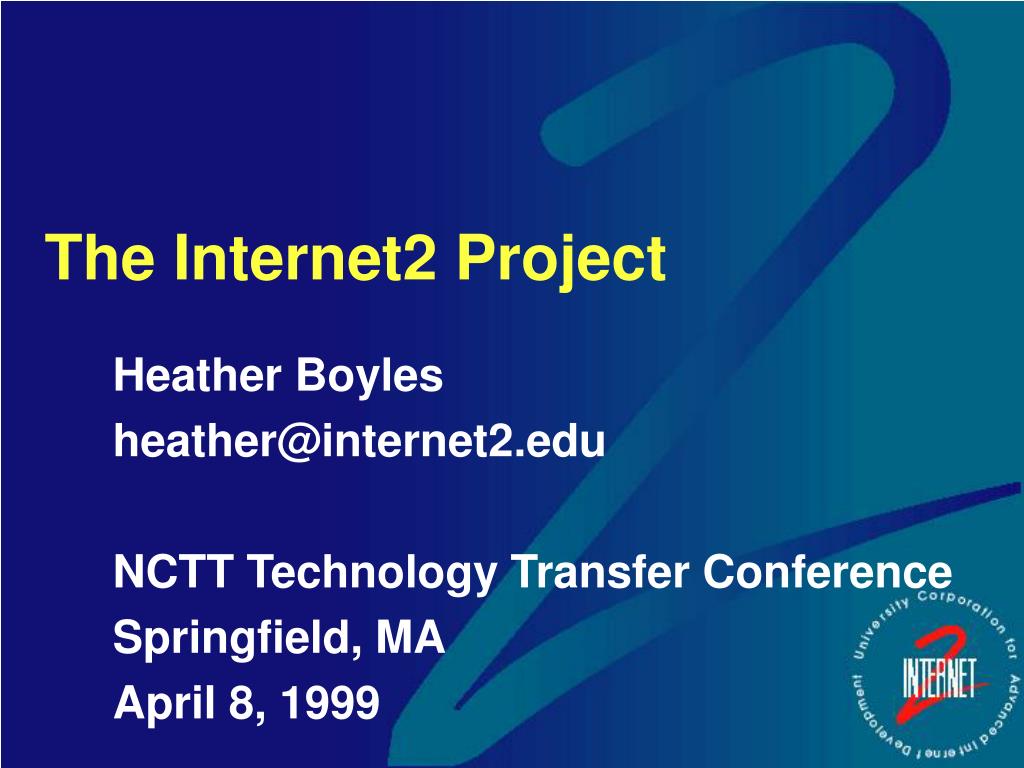 The Internet2 Project

Heather Boyles
heather@internet2.edu

NCTT Technology Transfer Conference
Springfield, MA
April 8, 1999

University Corporation for Advanced Internet Development
INTERNET 2